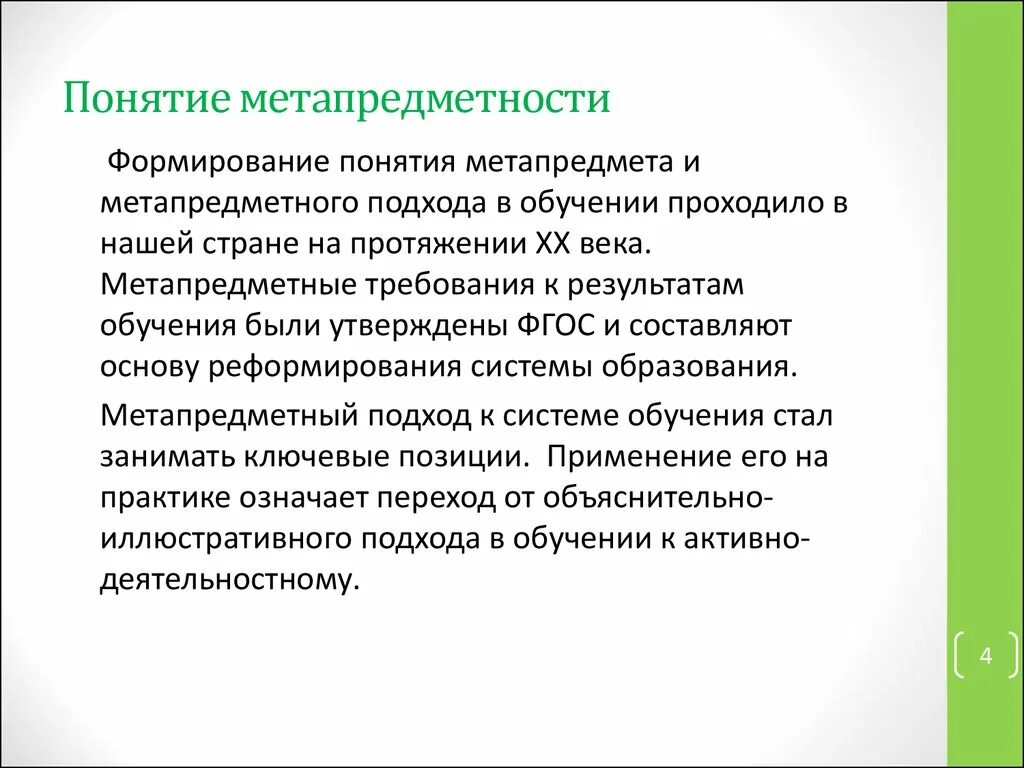 Понятие метапредметности

Формирование понятия метапредмета и метапредметного подхода в обучении проходило в нашей стране на протяжении XX века. Метапредметные требования к результатам обучения были утверждены ФГОС и составляют основу реформирования системы образования.

Метапредметный подход к системе обучения стал занимать ключевые позиции. Применение его на практике означает переход от объяснительно-иллюстративного подхода в обучении к активно-деятельностному.

4